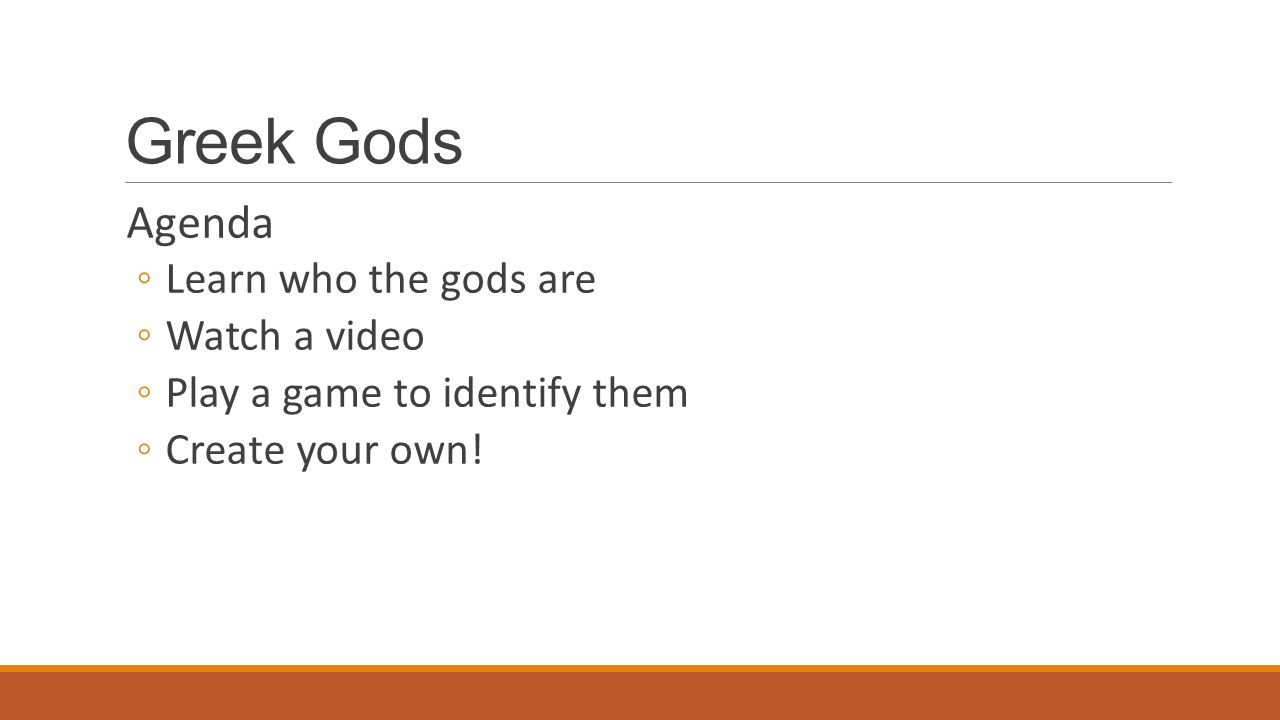 Greek Gods

Agenda

◦ Learn who the gods are
◦ Watch a video
◦ Play a game to identify them
◦ Create your own!